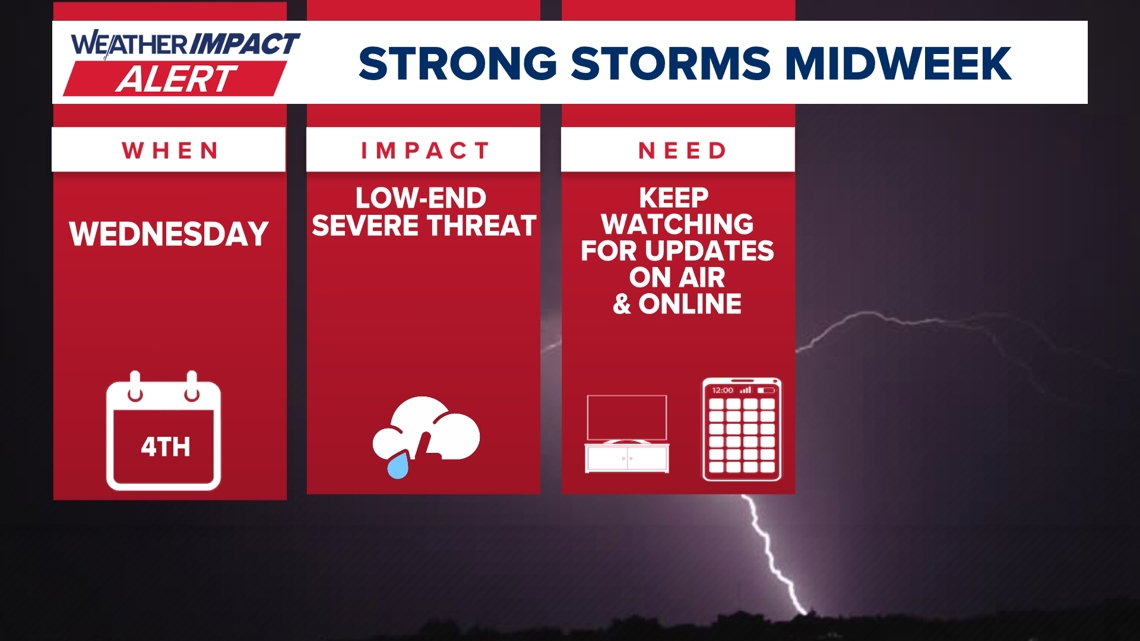 WEATHER IMPACT ALERT

STRONG STORMS MIDWEEK

WHEN

WEDNESDAY

4TH

IMPACT

LOW-END SEVERE THREAT

NEED

KEEP WATCHING FOR UPDATES ON AIR & ONLINE

12:00